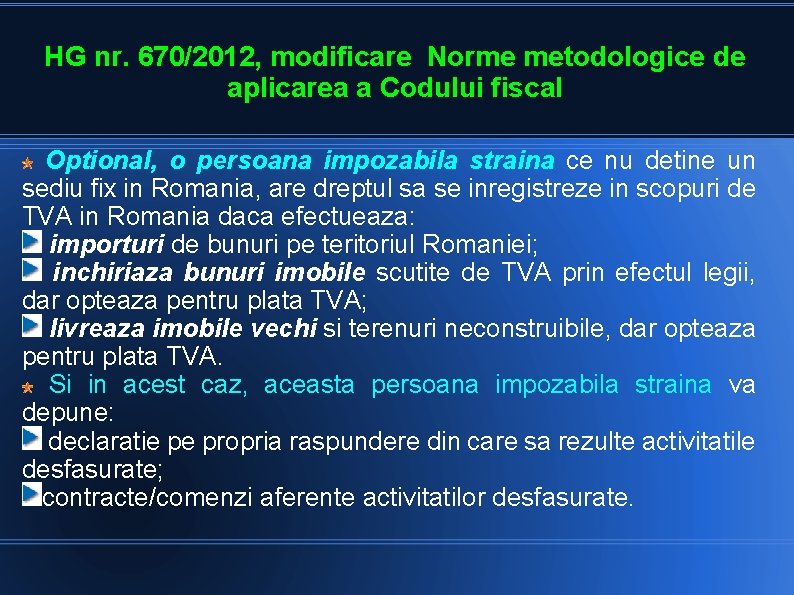 HG nr. 670/2012, modificare Norme metodologice de aplicarea a Codului fiscal

Optional, o persoana impozabila straina ce nu detine un sediu fix in Romania, are dreptul sa se inregistreze in scopuri de TVA in Romania daca efectueaza:
importuri de bunuri pe teritoriul Romaniei;
inchiriaza bunuri imobile scutite de TVA prin efectul legii, dar opteaza pentru plata TVA;
livreaza imobile vechi si terenuri neconstruibile, dar opteaza pentru plata TVA.
Si in acest caz, aceasta persoana impozabila straina va depune:
declaratie pe propria raspundere din care sa rezulte activitatile desfasurate;
contracte/comenzi aferente activitatilor desfasurate.